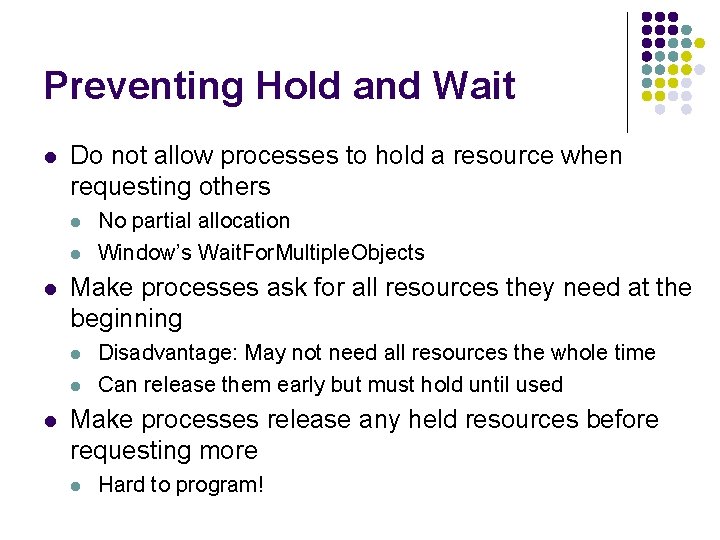 Preventing Hold and Wait

- Do not allow processes to hold a resource when requesting others
  - No partial allocation
  - Window's WaitForMultipleObjects
- Make processes ask for all resources they need at the beginning
  - Disadvantage: May not need all resources the whole time
  - Can release them early but must hold until used
- Make processes release any held resources before requesting more
  - Hard to program!